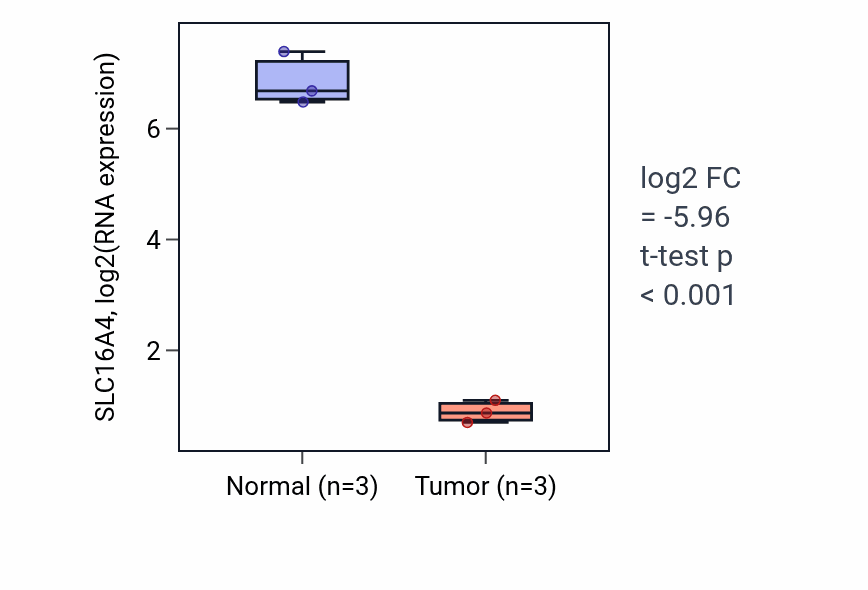 SLC16A4, log2(RNA expression)

6
4
2

Normal (n=3)
Tumor (n=3)

log2 FC
= -5.96
t-test p
< 0.001